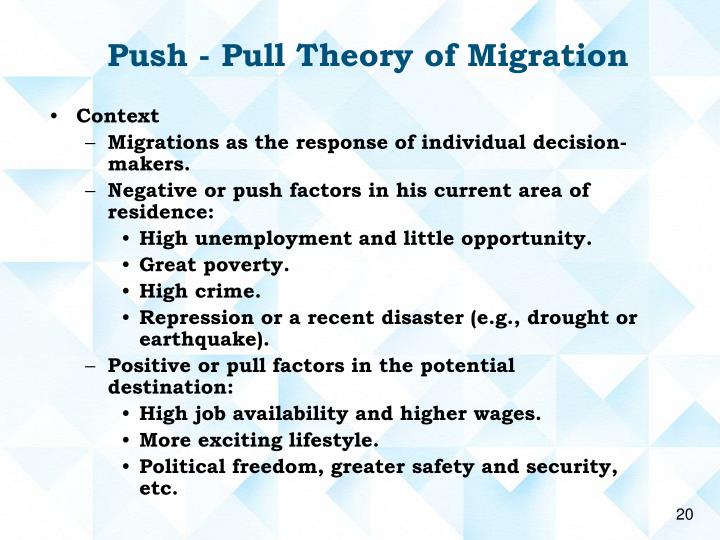 Push - Pull Theory of Migration

• Context
– Migrations as the response of individual decision-makers.
– Negative or push factors in his current area of residence:
• High unemployment and little opportunity.
• Great poverty.
• High crime.
• Repression or a recent disaster (e.g., drought or earthquake).
– Positive or pull factors in the potential destination:
• High job availability and higher wages.
• More exciting lifestyle.
• Political freedom, greater safety and security, etc.

20